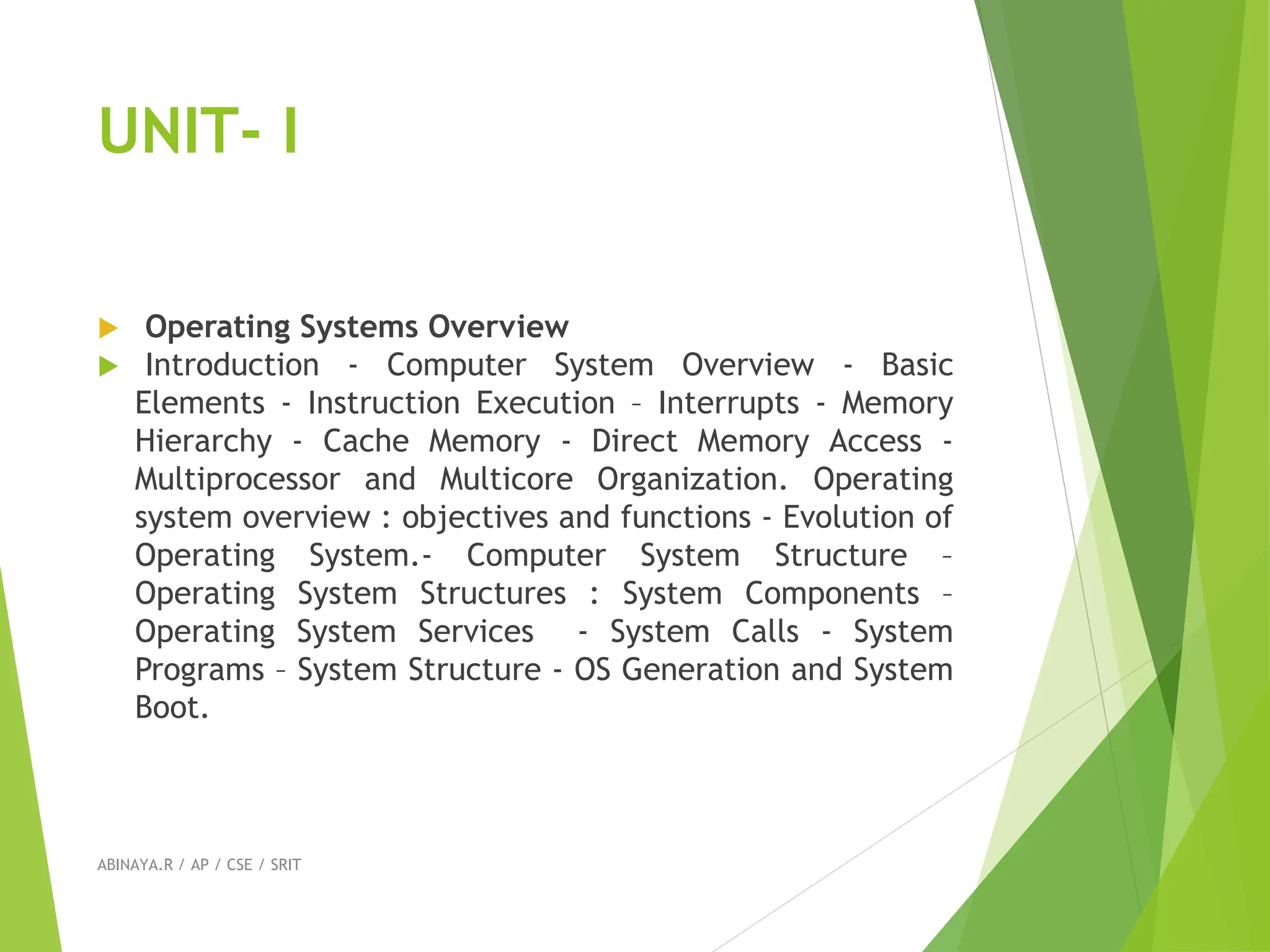 UNIT- I

Operating Systems Overview

Introduction - Computer System Overview - Basic Elements - Instruction Execution – Interrupts - Memory Hierarchy - Cache Memory - Direct Memory Access - Multiprocessor and Multicore Organization. Operating system overview : objectives and functions - Evolution of Operating System.- Computer System Structure – Operating System Structures : System Components – Operating System Services - System Calls - System Programs – System Structure - OS Generation and System Boot.

ABINAYA.R / AP / CSE / SRIT